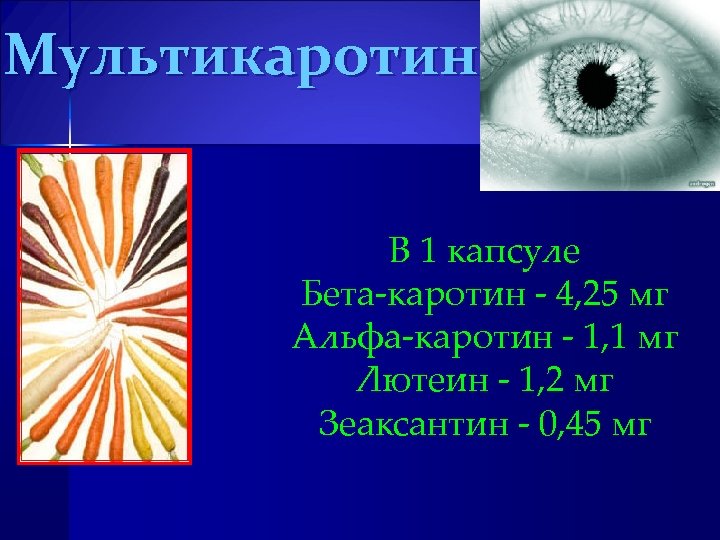 Мультикаротин

В 1 капсуле
Бета-каротин - 4,25 мг
Альфа-каротин - 1,1 мг
Лютеин - 1,2 мг
Зеаксантин - 0,45 мг